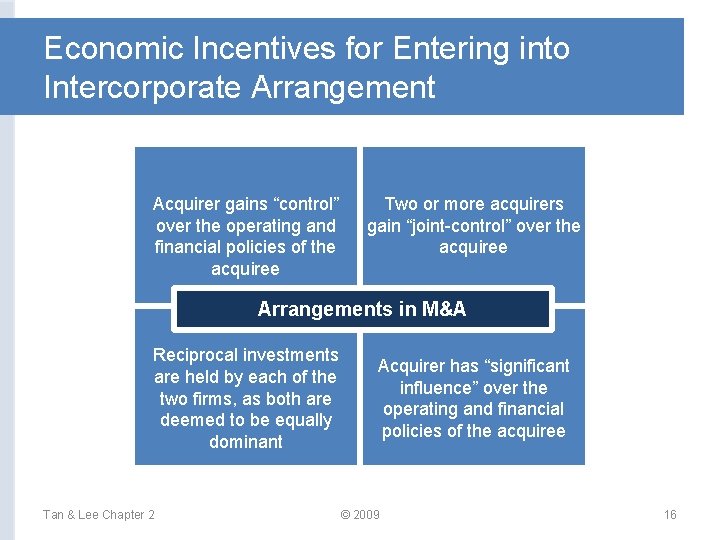 Economic Incentives for Entering into Intercorporate Arrangement

Acquirer gains “control” over the operating and financial policies of the acquiree

Two or more acquirers gain “joint-control” over the acquiree

Arrangements in M&A

Reciprocal investments are held by each of the two firms, as both are deemed to be equally dominant

Acquirer has “significant influence” over the operating and financial policies of the acquiree

Tan & Lee Chapter 2

© 2009

16